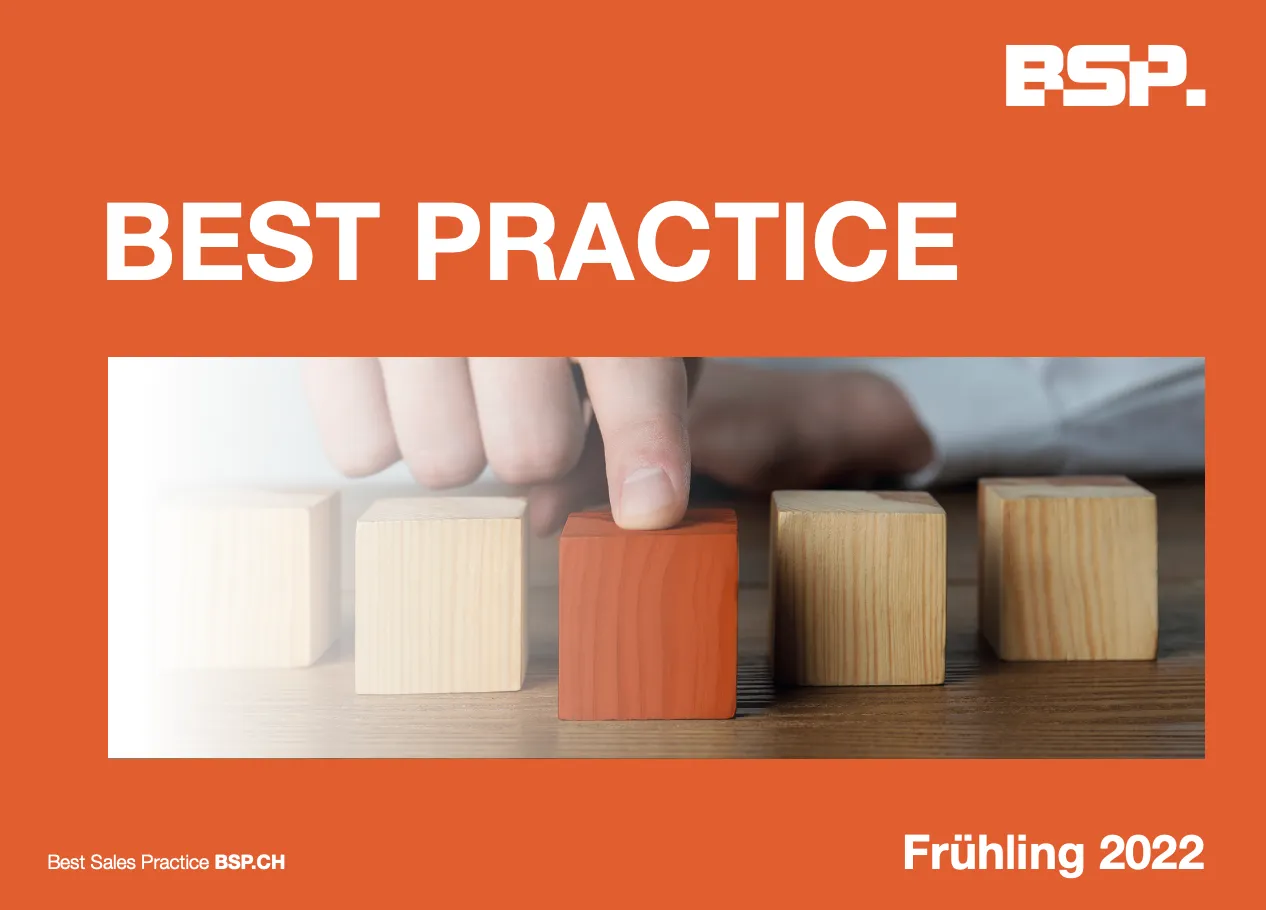 BSP.

BEST PRACTICE

Best Sales Practice BSP.CH

Frühling 2022